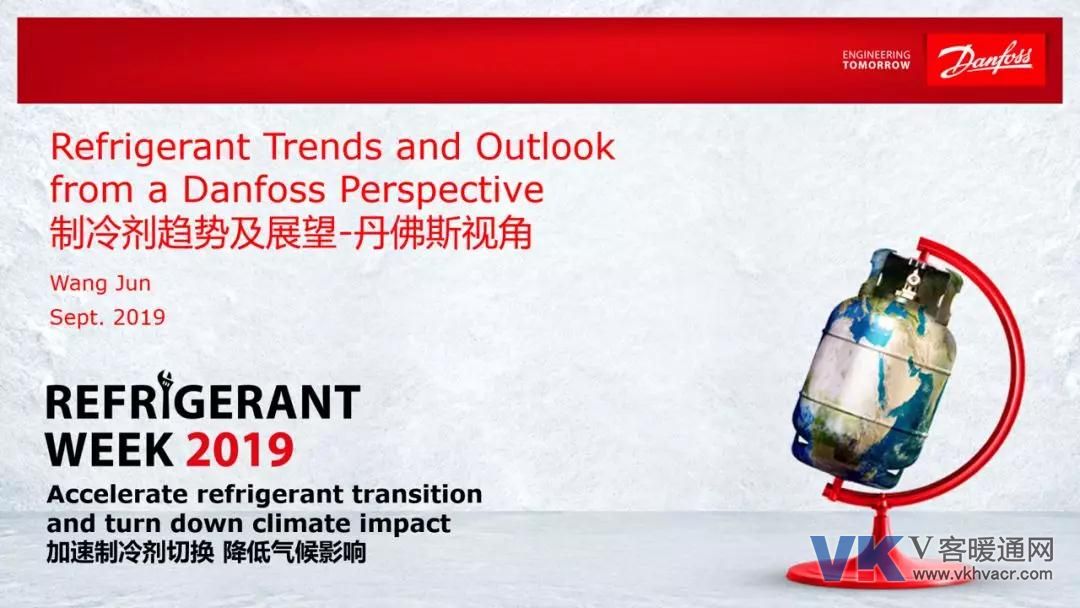 ENGINEERING TOMORROW

Danfoss

Refrigerant Trends and Outlook from a Danfoss Perspective
制冷剂趋势及展望-丹佛斯视角

Wang Jun
Sept. 2019

REFRIGERANT WEEK 2019
Accelerate refrigerant transition and turn down climate impact
加速制冷剂切换 降低气候影响

VK V客暖通网 www.vkhvacr.com